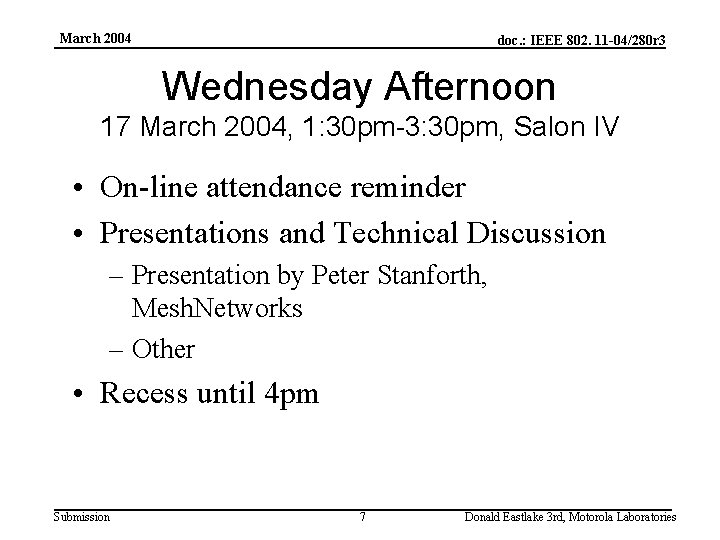 March 2004

doc.: IEEE 802. 11-04/280r3

Wednesday Afternoon
17 March 2004, 1:30pm-3:30pm, Salon IV

• On-line attendance reminder
• Presentations and Technical Discussion
– Presentation by Peter Stanforth, MeshNetworks
– Other
• Recess until 4pm

Submission

7

Donald Eastlake 3rd, Motorola Laboratories